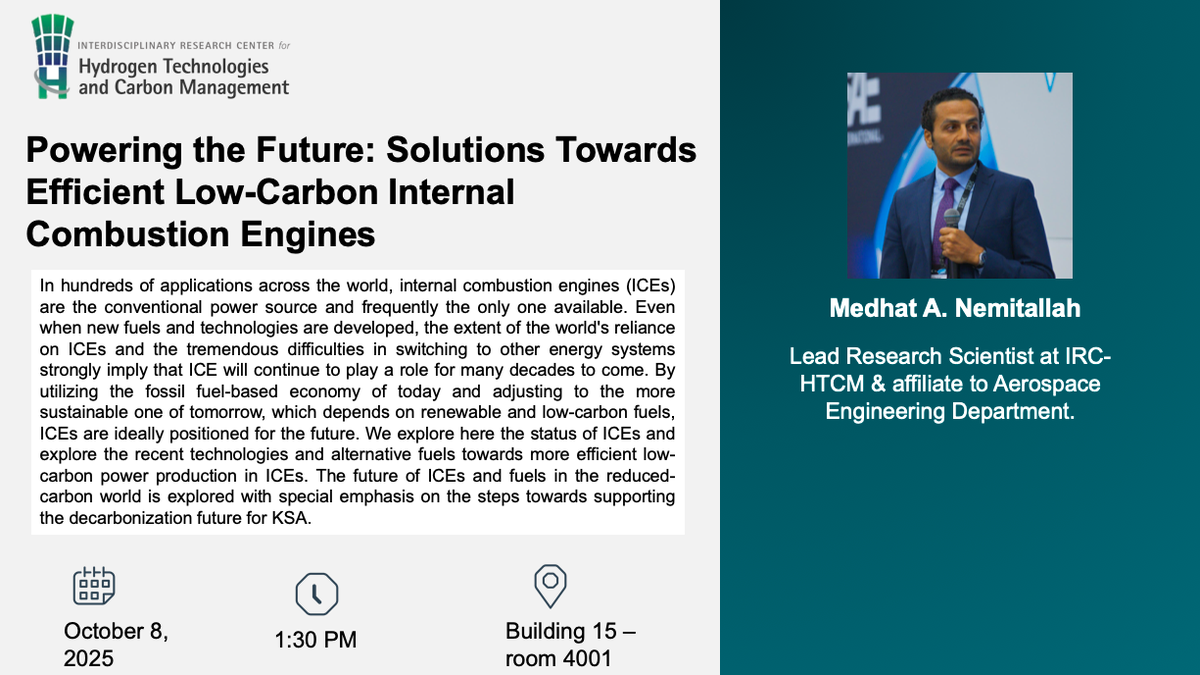 INTERDISCIPLINARY RESEARCH CENTER for
Hydrogen Technologies and Carbon Management

Powering the Future: Solutions Towards Efficient Low-Carbon Internal Combustion Engines

In hundreds of applications across the world, internal combustion engines (ICEs) are the conventional power source and frequently the only one available. Even when new fuels and technologies are developed, the extent of the world's reliance on ICEs and the tremendous difficulties in switching to other energy systems strongly imply that ICE will continue to play a role for many decades to come. By utilizing the fossil fuel-based economy of today and adjusting to the more sustainable one of tomorrow, which depends on renewable and low-carbon fuels, ICEs are ideally positioned for the future. We explore here the status of ICEs and explore the recent technologies and alternative fuels towards more efficient low-carbon power production in ICEs. The future of ICEs and fuels in the reduced-carbon world is explored with special emphasis on the steps towards supporting the decarbonization future for KSA.

October 8, 2025

1:30 PM

Building 15 – room 4001

Medhat A. Nemitallah

Lead Research Scientist at IRC-HTCM & affiliate to Aerospace Engineering Department.